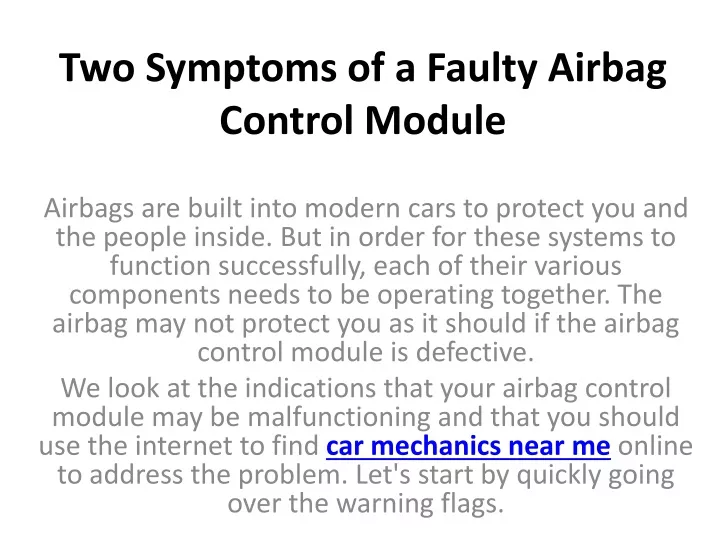 Two Symptoms of a Faulty Airbag Control Module

Airbags are built into modern cars to protect you and the people inside. But in order for these systems to function successfully, each of their various components needs to be operating together. The airbag may not protect you as it should if the airbag control module is defective.

We look at the indications that your airbag control module may be malfunctioning and that you should use the internet to find car mechanics near me online to address the problem. Let's start by quickly going over the warning flags.